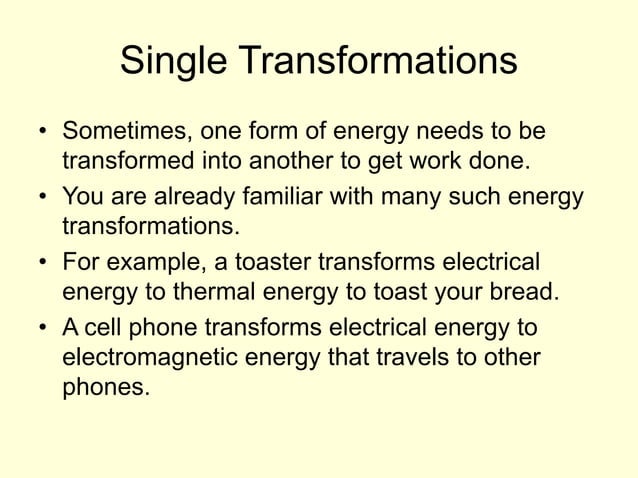 Single Transformations

• Sometimes, one form of energy needs to be transformed into another to get work done.

• You are already familiar with many such energy transformations.

• For example, a toaster transforms electrical energy to thermal energy to toast your bread.

• A cell phone transforms electrical energy to electromagnetic energy that travels to other phones.